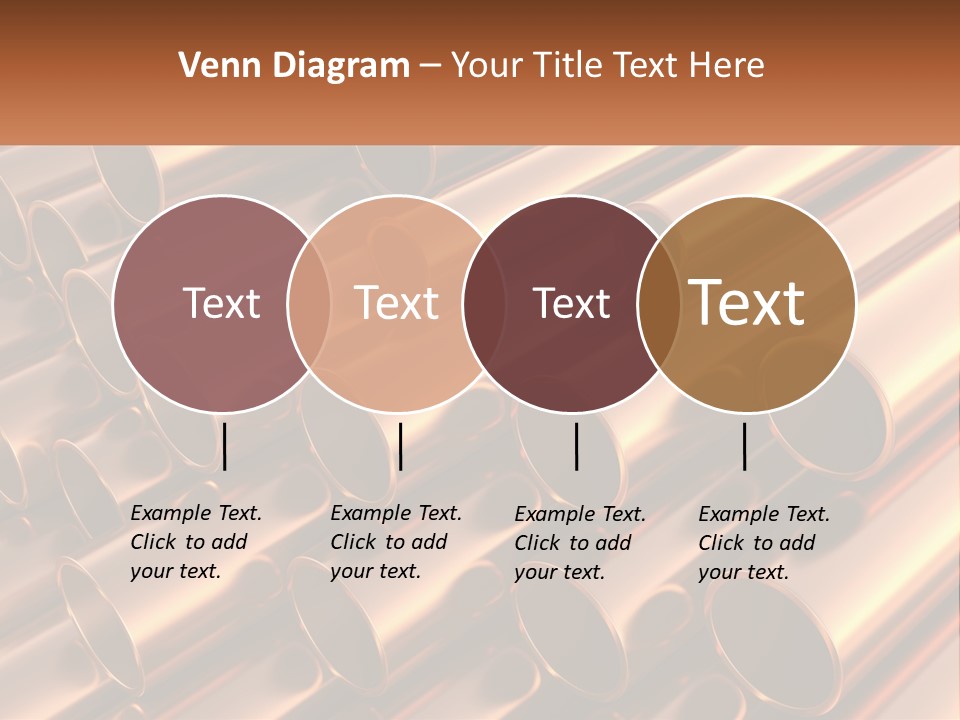 Venn Diagram – Your Title Text Here

Text

Text

Text

Text

Example Text. Click to add your text.

Example Text. Click to add your text.

Example Text. Click to add your text.

Example Text. Click to add your text.